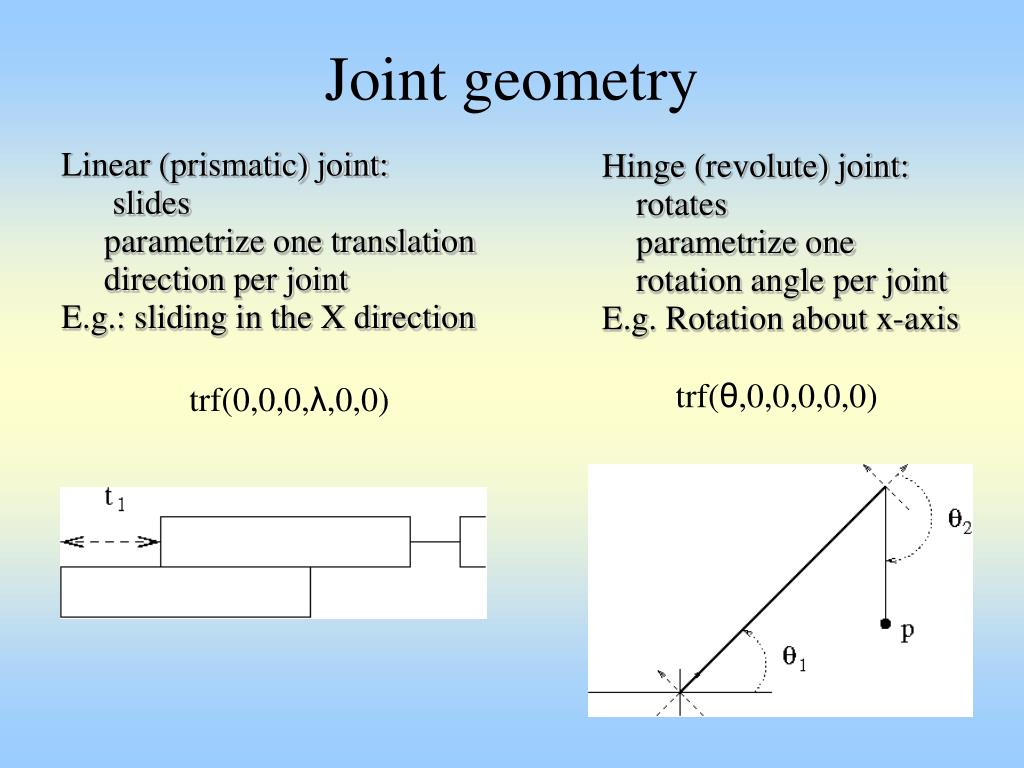 Joint geometry

Linear (prismatic) joint:
slides
parametrize one translation direction per joint
E.g.: sliding in the X direction

trf(0,0,0,λ,0,0)

$t_1$

Hinge (revolute) joint:
rotates
parametrize one rotation angle per joint
E.g. Rotation about x-axis

trf(θ,0,0,0,0,0)

$\theta_2$

p

$\theta_1$